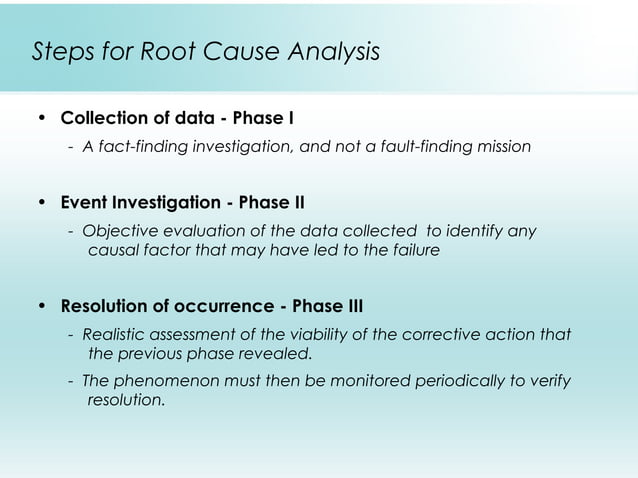 Steps for Root Cause Analysis

• Collection of data - Phase I

- A fact-finding investigation, and not a fault-finding mission

• Event Investigation - Phase II

- Objective evaluation of the data collected to identify any causal factor that may have led to the failure

• Resolution of occurrence - Phase III

- Realistic assessment of the viability of the corrective action that the previous phase revealed.

- The phenomenon must then be monitored periodically to verify resolution.